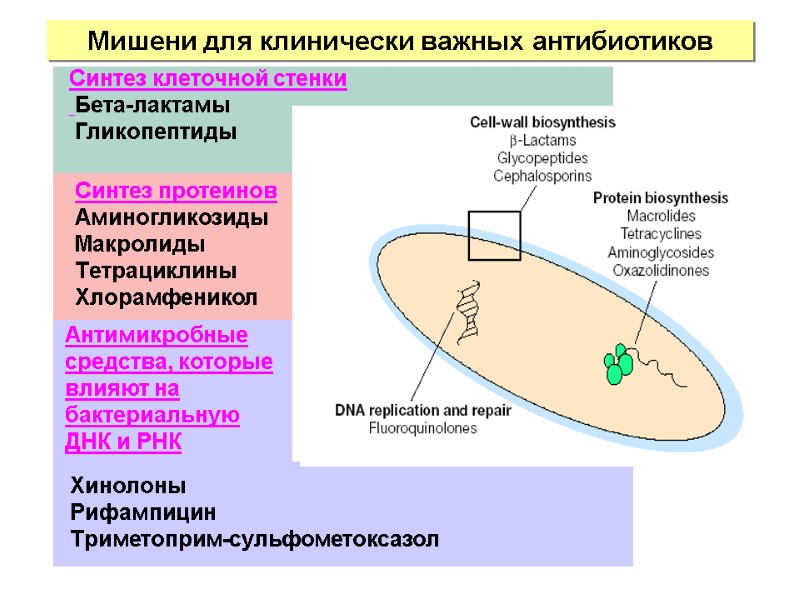 Мишени для клинически важных антибиотиков

Синтез клеточной стенки
Бета-лактамы
Гликопептиды

Синтез протеинов
Аминогликозиды
Макролиды
Тетрациклины
Хлорамфеникол

Антимикробные средства, которые влияют на бактериальную ДНК и РНК

Хинолоны
Рифампицин
Триметоприм-сульфометоксазол

Cell-wall biosynthesis
β-Lactams
Glycopeptides
Cephalosporins

Protein biosynthesis
Macrolides
Tetracyclines
Aminoglycosides
Oxazolidinones

DNA replication and repair
Fluoroquinolones